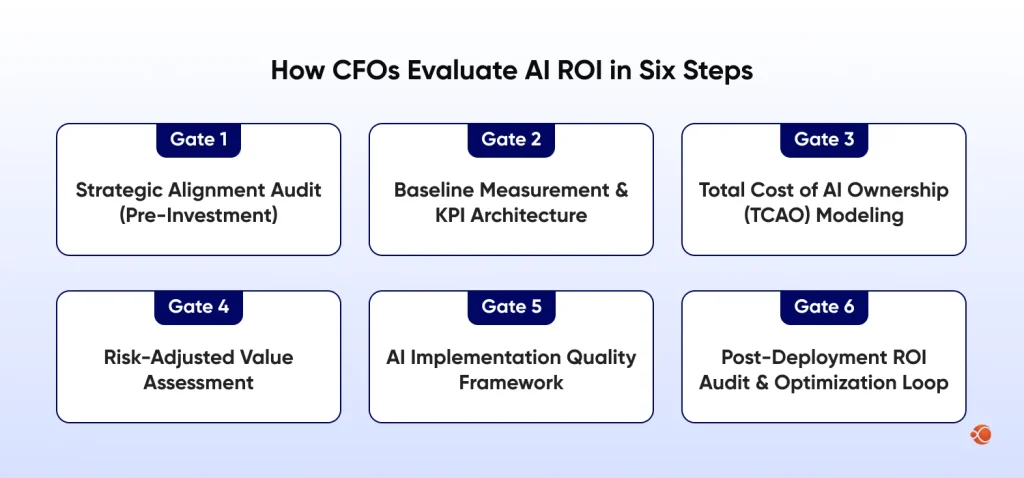 How CFOs Evaluate AI ROI in Six Steps

Gate 1

Strategic Alignment Audit (Pre-Investment)

Gate 2

Baseline Measurement & KPI Architecture

Gate 3

Total Cost of AI Ownership (TCAO) Modeling

Gate 4

Risk-Adjusted Value Assessment

Gate 5

AI Implementation Quality Framework

Gate 6

Post-Deployment ROI Audit & Optimization Loop